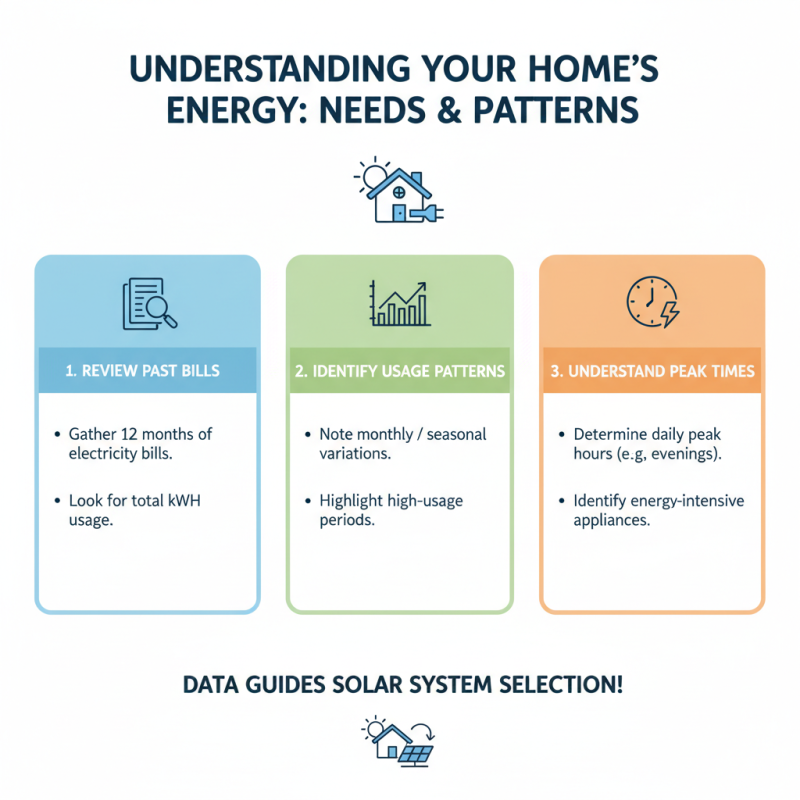 UNDERSTANDING YOUR HOME'S ENERGY: NEEDS & PATTERNS

1. REVIEW PAST BILLS

• Gather 12 months of electricity bills.

• Look for total kWH usage.

2. IDENTIFY USAGE PATTERNS

• Note monthly / seasonal variations.

• Highlight high-usage periods.

3. UNDERSTAND PEAK TIMES

• Determine daily peak hours (e.g, evenings).

• Identify energy-intensive appliances.

DATA GUIDES SOLAR SYSTEM SELECTION!